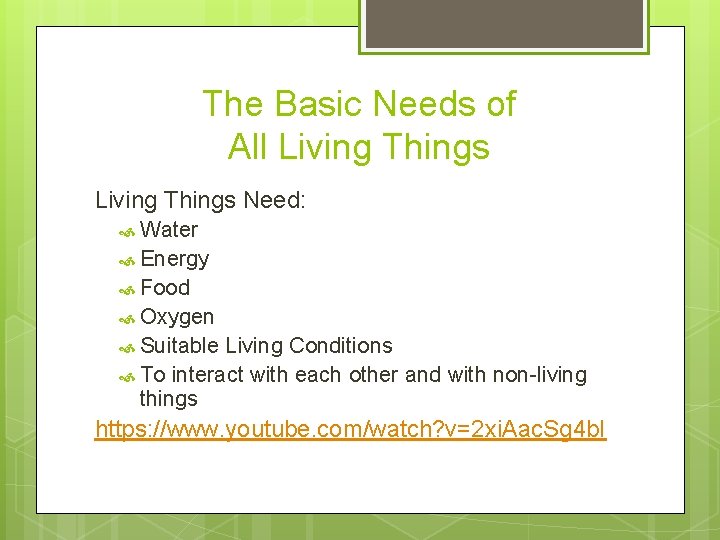 The Basic Needs of All Living Things

Living Things Need:

Water

Energy

Food

Oxygen

Suitable Living Conditions

To interact with each other and with non-living things

https://www.youtube.com/watch?v=2xiAacSg4bI